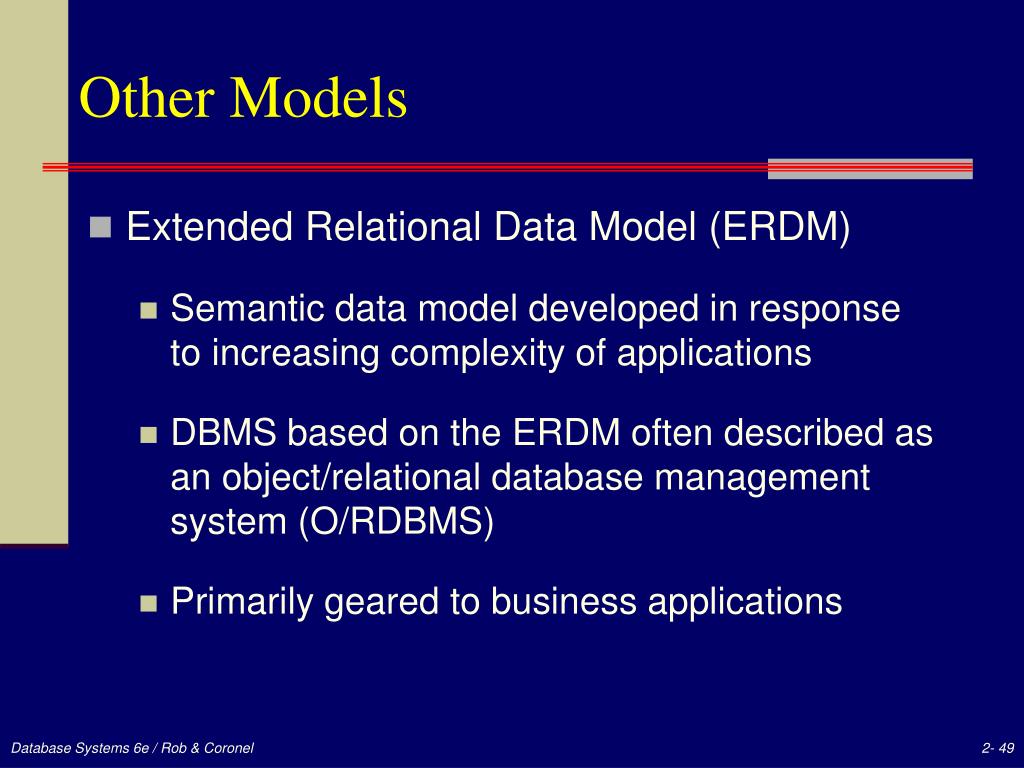 Other Models

Extended Relational Data Model (ERDM)

Semantic data model developed in response to increasing complexity of applications

DBMS based on the ERDM often described as an object/relational database management system (O/RDBMS)

Primarily geared to business applications

Database Systems 6e / Rob & Coronel

2- 49